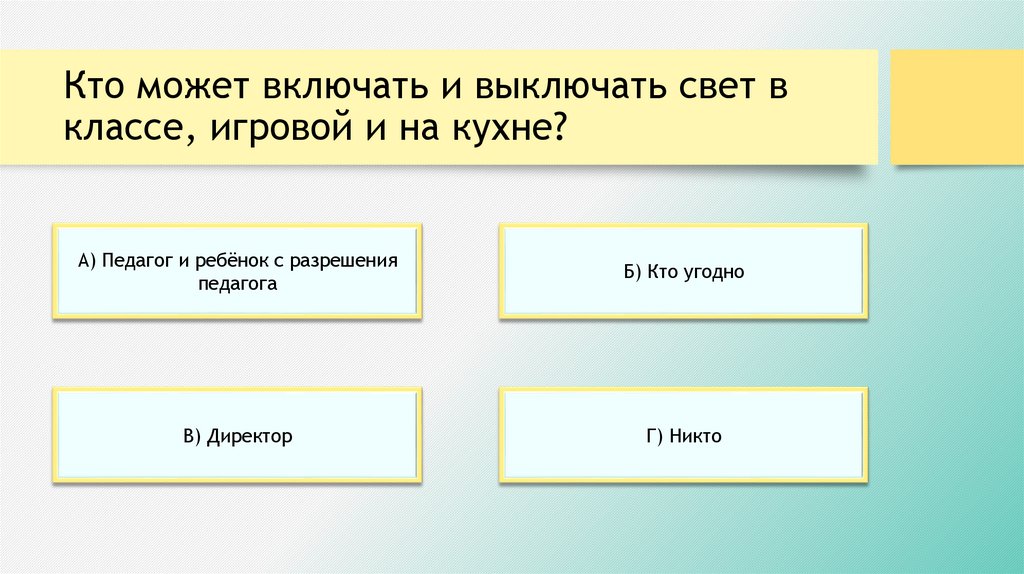 Кто может включать и выключать свет в классе, игровой и на кухне?

А) Педагог и ребёнок с разрешения педагога

Б) Кто угодно

В) Директор

Г) Никто